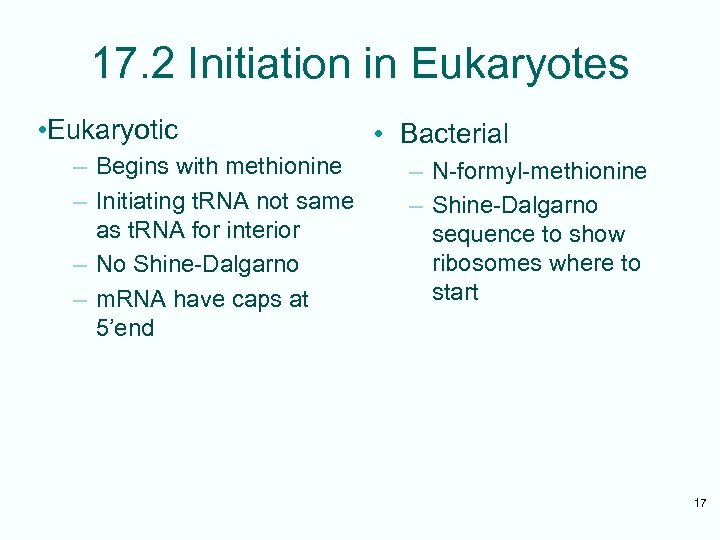 17.2 Initiation in Eukaryotes

•Eukaryotic
– Begins with methionine
– Initiating tRNA not same as tRNA for interior
– No Shine-Dalgarno
– mRNA have caps at 5’end

• Bacterial
– N-formyl-methionine
– Shine-Dalgarno sequence to show ribosomes where to start

17